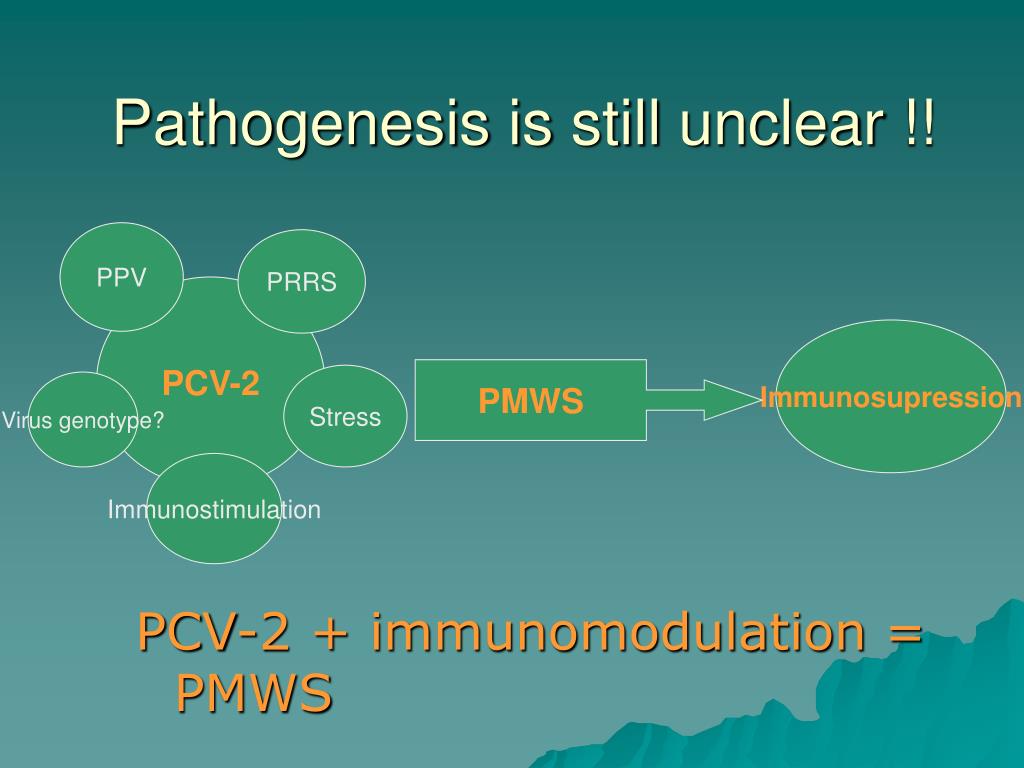 Pathogenesis is still unclear !!

PPV

PRRS

PCV-2

Virus genotype?

Stress

Immunostimulation

PMWS

Immunosupression

PCV-2 + immunomodulation = PMWS